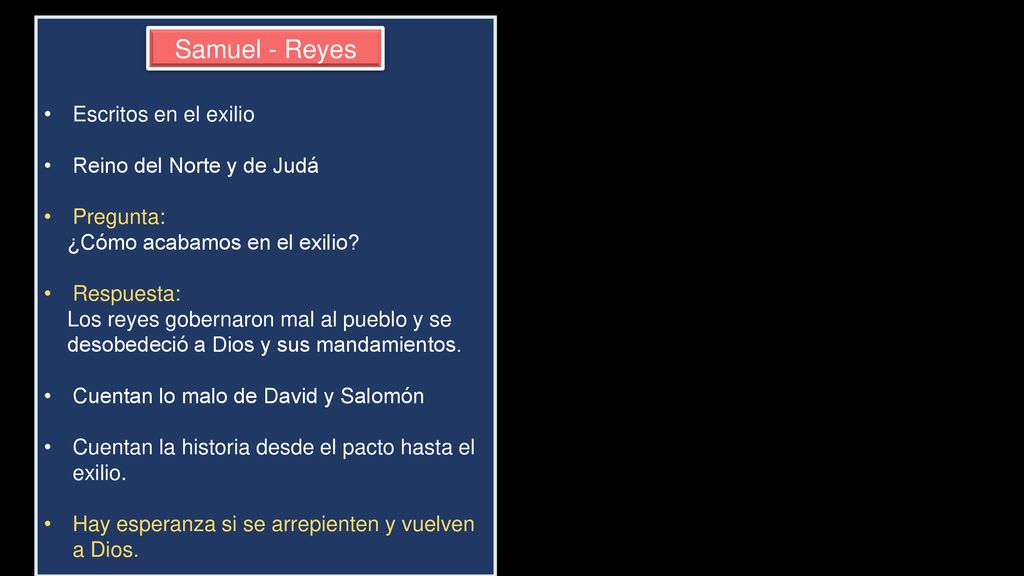 Samuel - Reyes

• Escritos en el exilio

• Reino del Norte y de Judá

• Pregunta:
¿Cómo acabamos en el exilio?

• Respuesta:
Los reyes gobernaron mal al pueblo y se desobedeció a Dios y sus mandamientos.

• Cuentan lo malo de David y Salomón

• Cuentan la historia desde el pacto hasta el exilio.

• Hay esperanza si se arrepienten y vuelven a Dios.